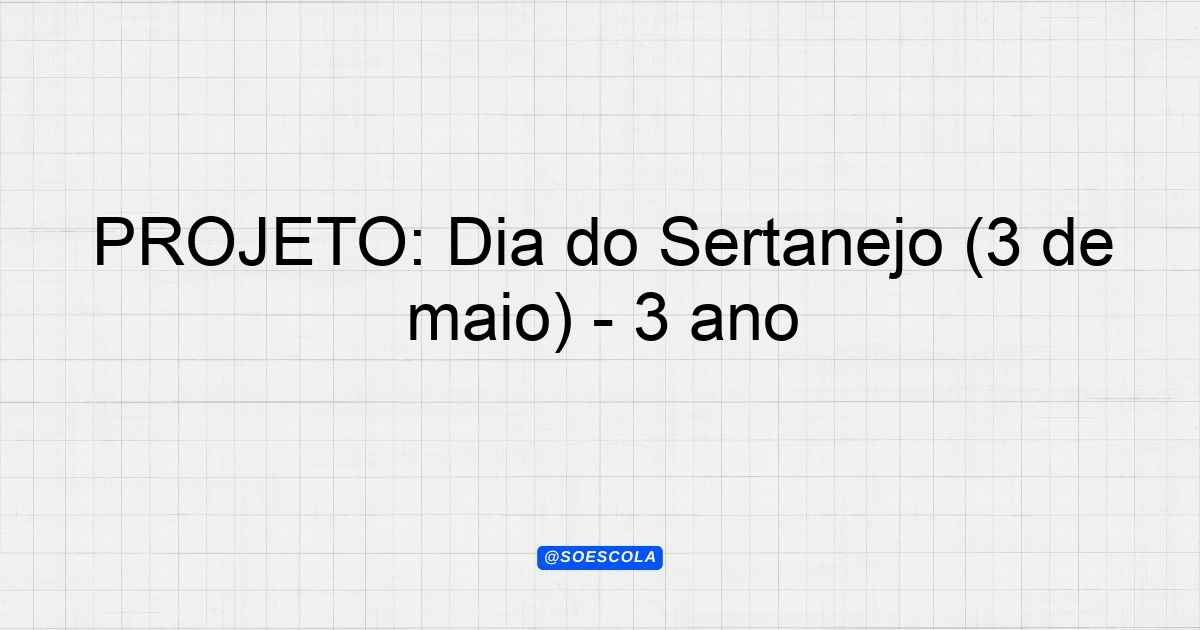 PROJETO: Dia do Sertanejo (3 de maio) - 3 ano

@SOESCOLA